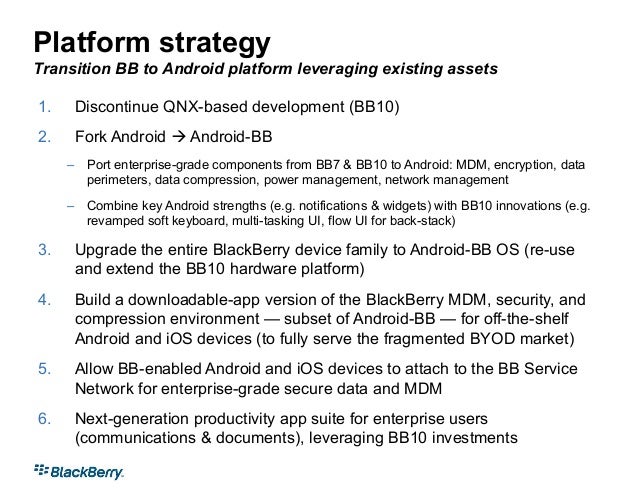 Platform strategy
Transition BB to Android platform leveraging existing assets

1. Discontinue QNX-based development (BB10)

2. Fork Android → Android-BB

– Port enterprise-grade components from BB7 & BB10 to Android: MDM, encryption, data perimeters, data compression, power management, network management

– Combine key Android strengths (e.g. notifications & widgets) with BB10 innovations (e.g. revamped soft keyboard, multi-tasking UI, flow UI for back-stack)

3. Upgrade the entire BlackBerry device family to Android-BB OS (re-use and extend the BB10 hardware platform)

4. Build a downloadable-app version of the BlackBerry MDM, security, and compression environment — subset of Android-BB — for off-the-shelf Android and iOS devices (to fully serve the fragmented BYOD market)

5. Allow BB-enabled Android and iOS devices to attach to the BB Service Network for enterprise-grade secure data and MDM

6. Next-generation productivity app suite for enterprise users (communications & documents), leveraging BB10 investments

BlackBerry.